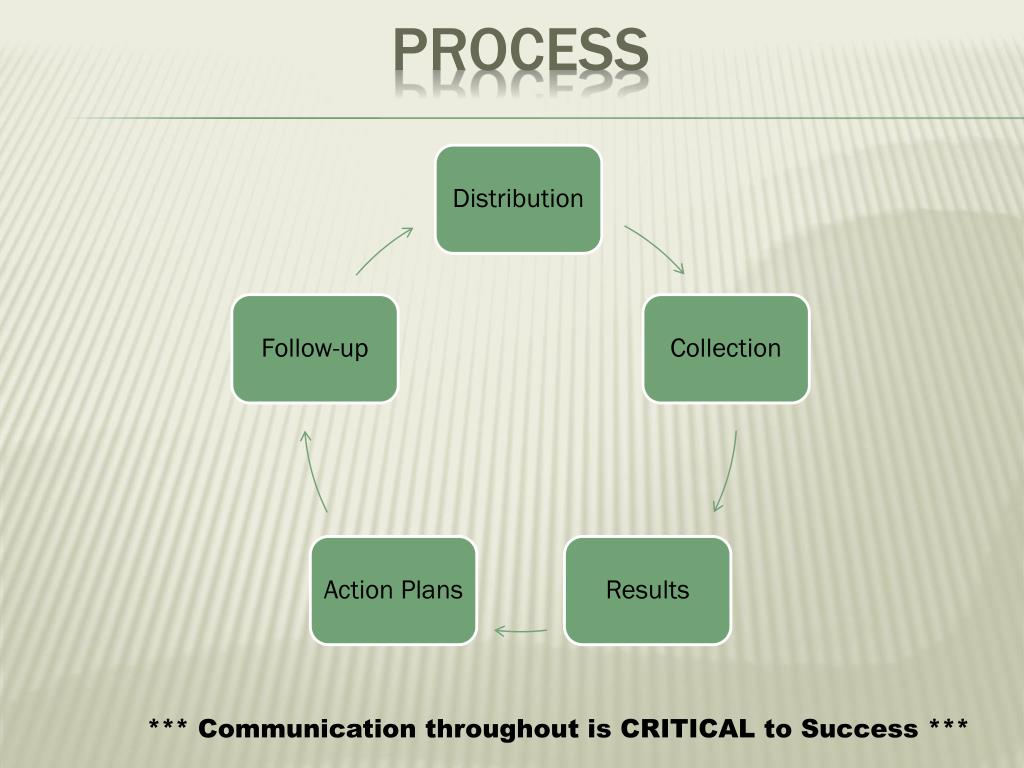 PROCESS

Distribution

Collection

Results

Action Plans

Follow-up

*** Communication throughout is CRITICAL to Success ***